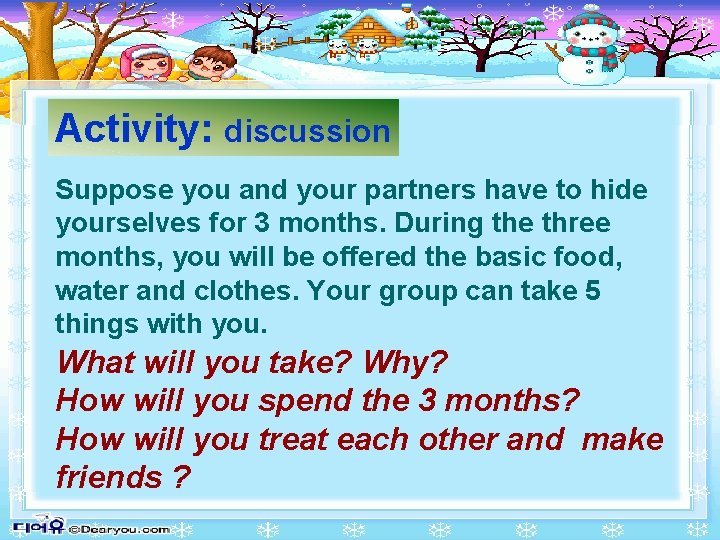 Activity: discussion

Suppose you and your partners have to hide yourselves for 3 months. During the three months, you will be offered the basic food, water and clothes. Your group can take 5 things with you.

What will you take? Why?
How will you spend the 3 months?
How will you treat each other and make friends ?

디어유 ©Dearyou.com